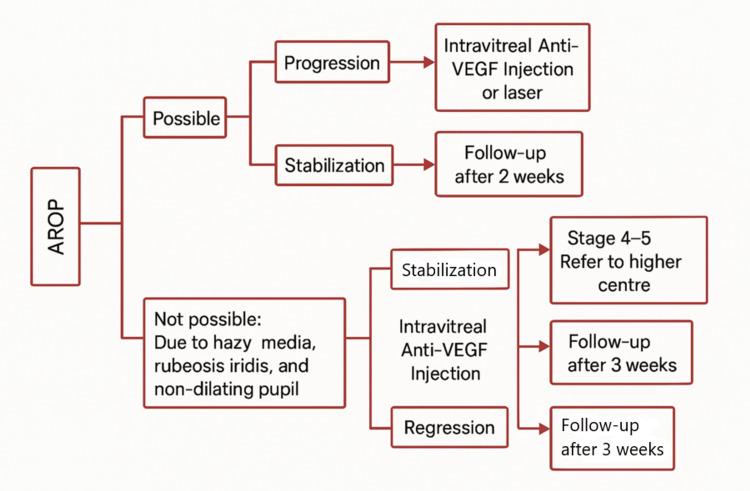 AROP

Possible

Progression

Intravitreal Anti-VEGF Injection or laser

Stabilization

Follow-up after 2 weeks

Not possible: Due to hazy media, rubeosis iridis, and non-dilating pupil

Stabilization

Intravitreal Anti-VEGF Injection

Regression

Stage 4–5 Refer to higher centre

Follow-up after 3 weeks

Follow-up after 3 weeks